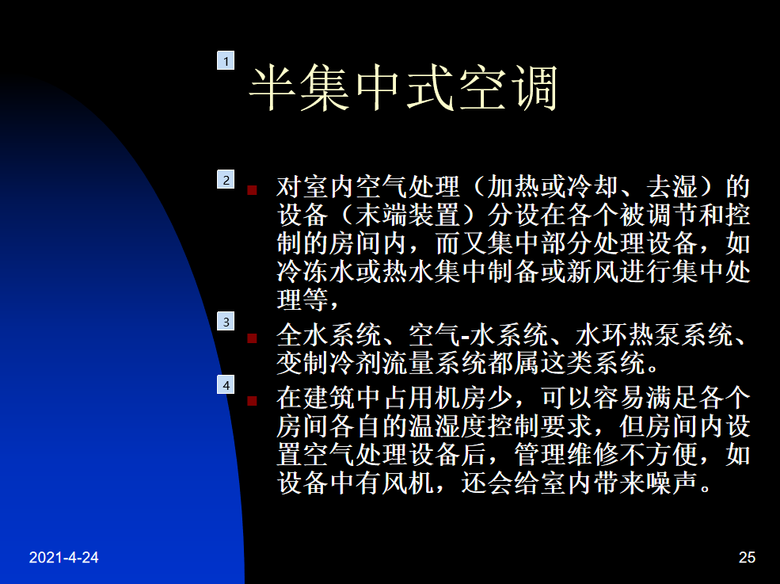 1

半集中式空调

2

对室内空气处理（加热或冷却、去湿）的设备（末端装置）分设在各个被调节和控制的房间内，而又集中部分处理设备，如冷冻水或热水集中制备或新风进行集中处理等，

3

全水系统、空气-水系统、水环热泵系统、变制冷剂流量系统都属这类系统。

4

在建筑中占用机房少，可以容易满足各个房间各自的温湿度控制要求，但房间内设置空气处理设备后，管理维修不方便，如设备中有风机，还会给室内带来噪声。

2021-4-24

25